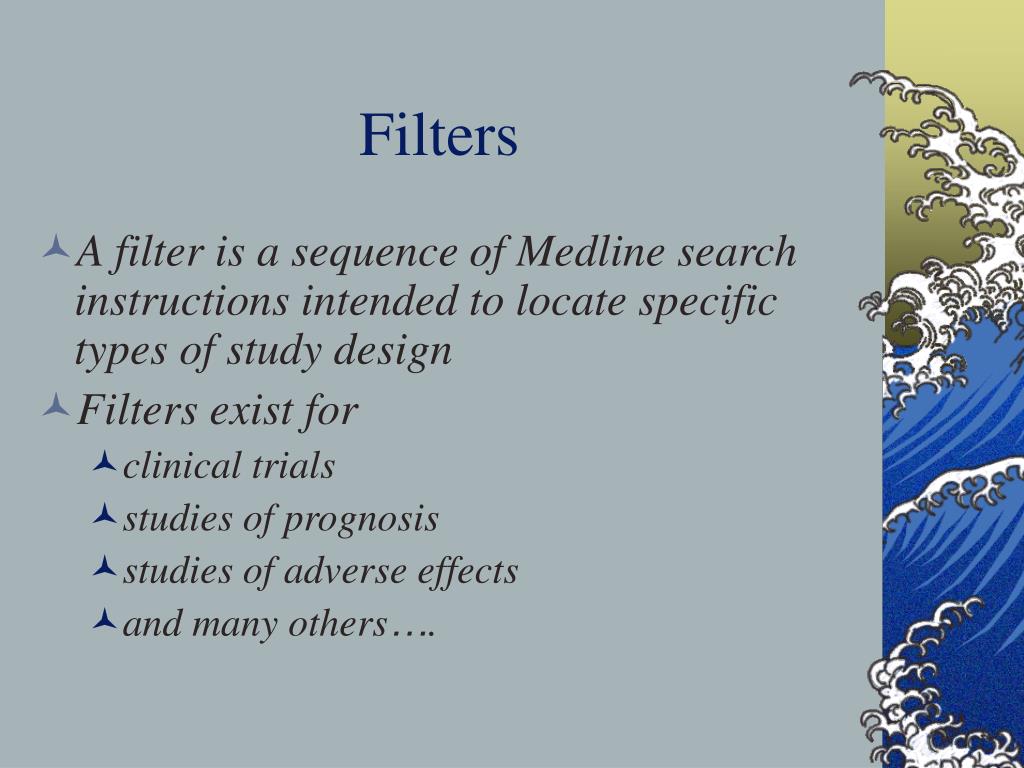 Filters

A filter is a sequence of Medline search instructions intended to locate specific types of study design

Filters exist for

clinical trials

studies of prognosis

studies of adverse effects

and many others….